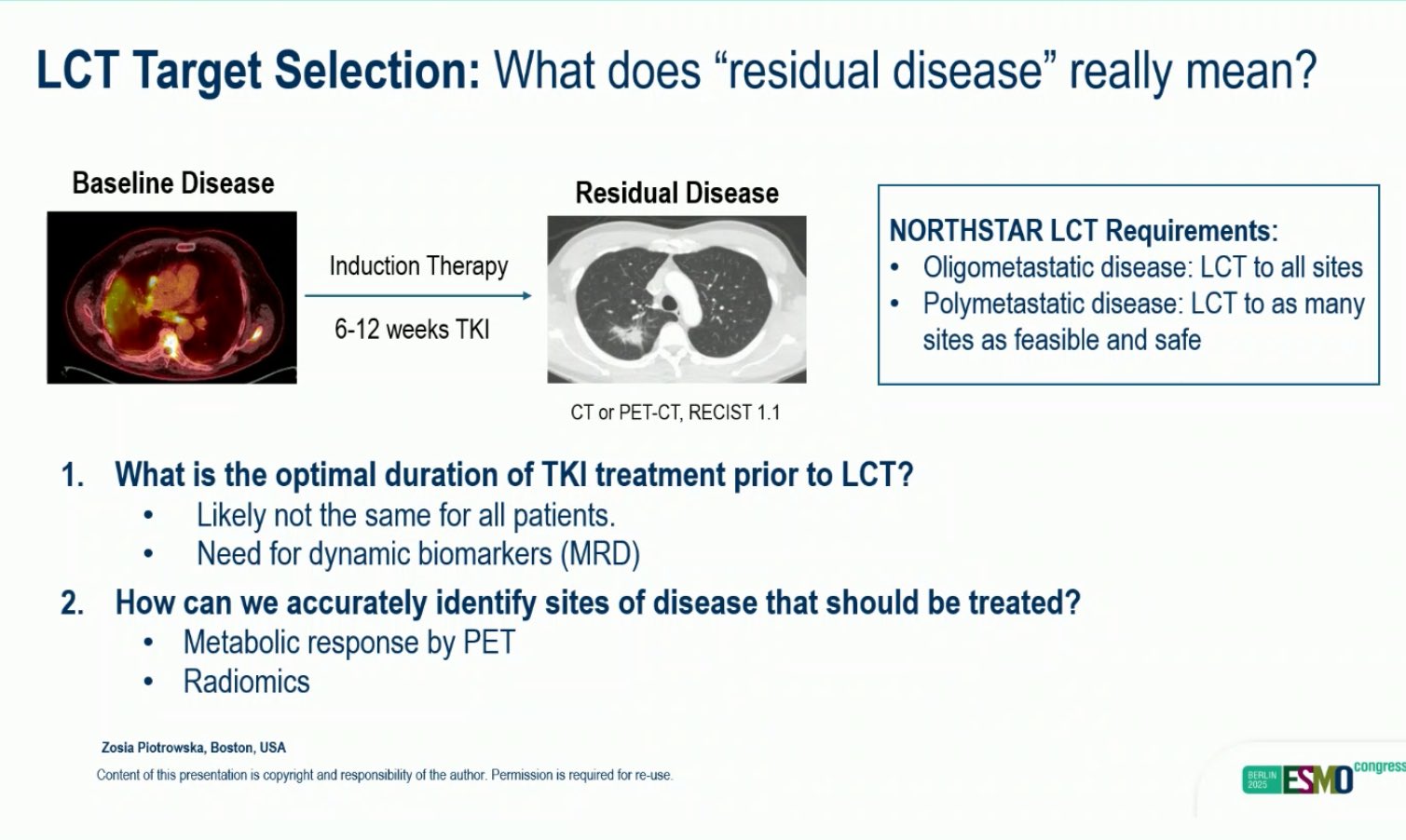 LCT Target Selection: What does “residual disease” really mean?

Baseline Disease

Induction Therapy

6-12 weeks TKI

Residual Disease

CT or PET-CT, RECIST 1.1

NORTHSTAR LCT Requirements:
• Oligometastatic disease: LCT to all sites
• Polymetastatic disease: LCT to as many sites as feasible and safe

1. What is the optimal duration of TKI treatment prior to LCT?
• Likely not the same for all patients.
• Need for dynamic biomarkers (MRD)
2. How can we accurately identify sites of disease that should be treated?
• Metabolic response by PET
• Radiomics

Zosia Piotrowska, Boston, USA
Content of this presentation is copyright and responsibility of the author. Permission is required for re-use.

BERLIN 2025 ESMO congress